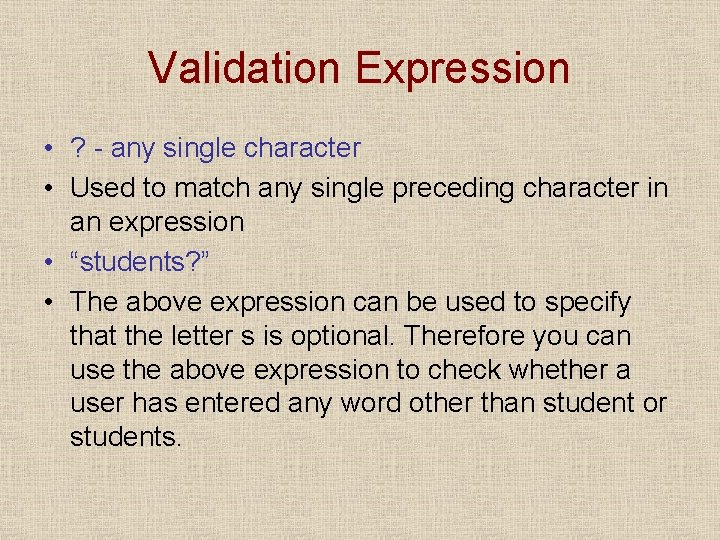 Validation Expression

• ? - any single character
• Used to match any single preceding character in an expression
• “students?”
• The above expression can be used to specify that the letter s is optional. Therefore you can use the above expression to check whether a user has entered any word other than student or students.